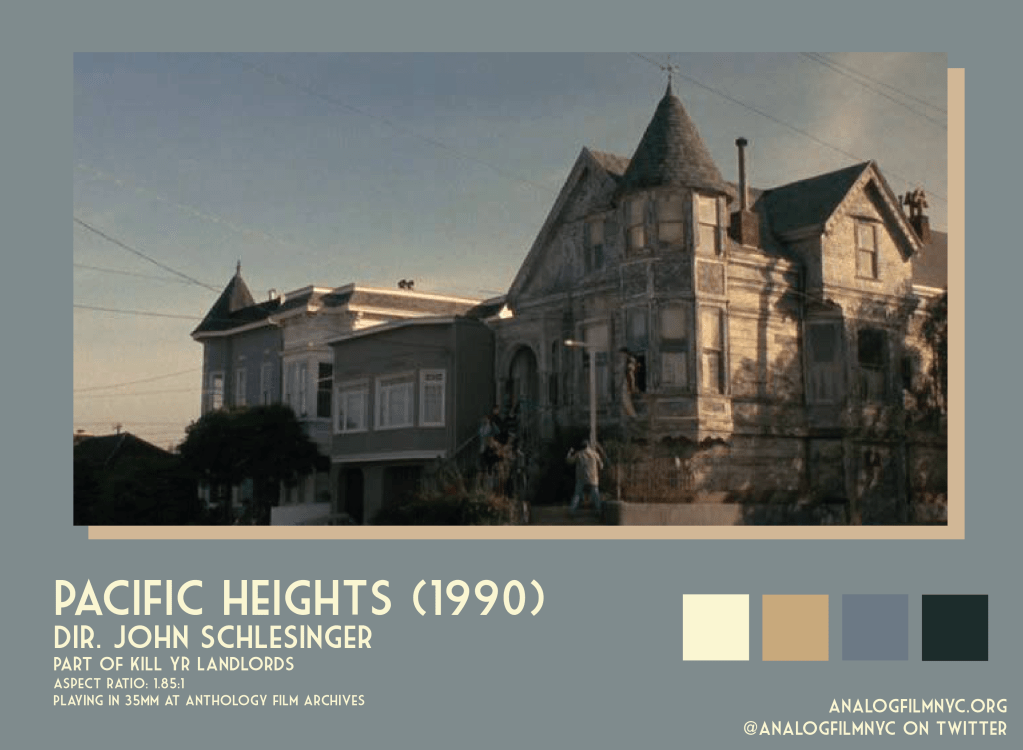 PACIFIC HEIGHTS (1990)
DIR. JOHN SCHLESINGER
PART OF KILL YR LANDLORDS
ASPECT RATIO: 1.85:1
PLAYING IN 35MM AT ANTHOLOGY FILM ARCHIVES

ANALOGFILMNYC.ORG
@ANALOGFILMNYC ON TWITTER